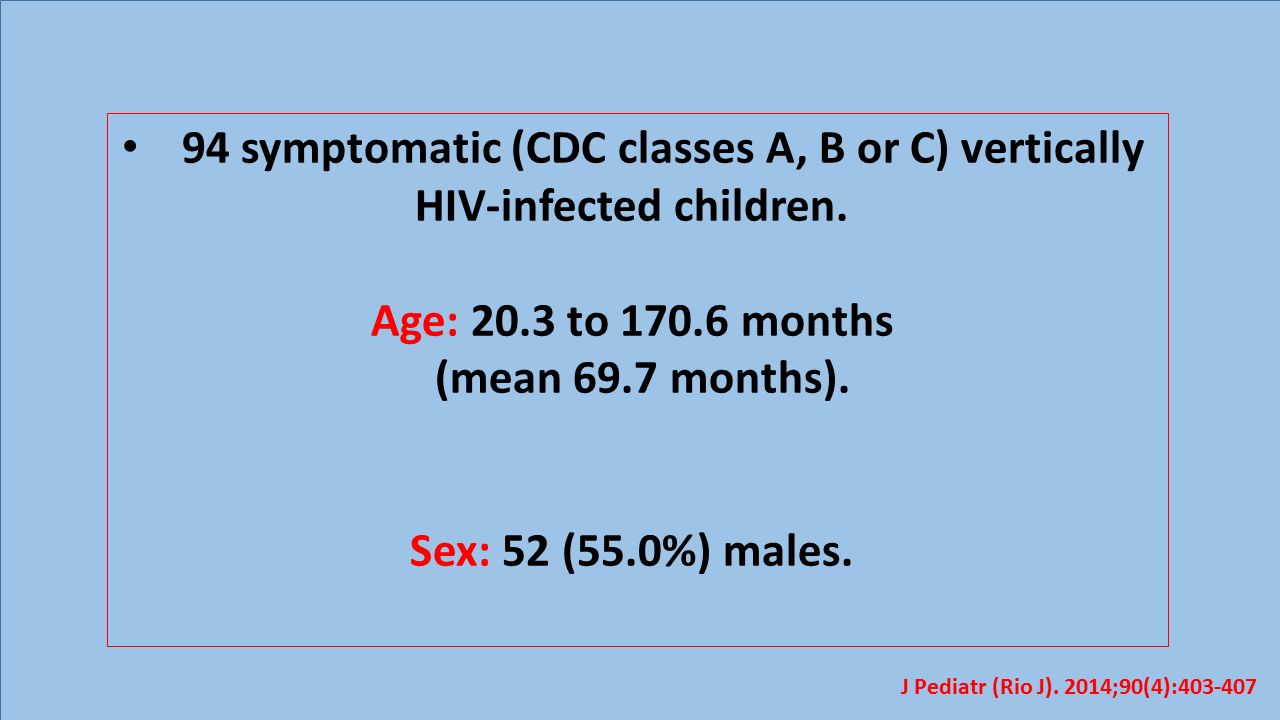 • 94 symptomatic (CDC classes A, B or C) vertically HIV-infected children.

Age: 20.3 to 170.6 months (mean 69.7 months).

Sex: 52 (55.0%) males.

J Pediatr (Rio J). 2014;90(4):403-407